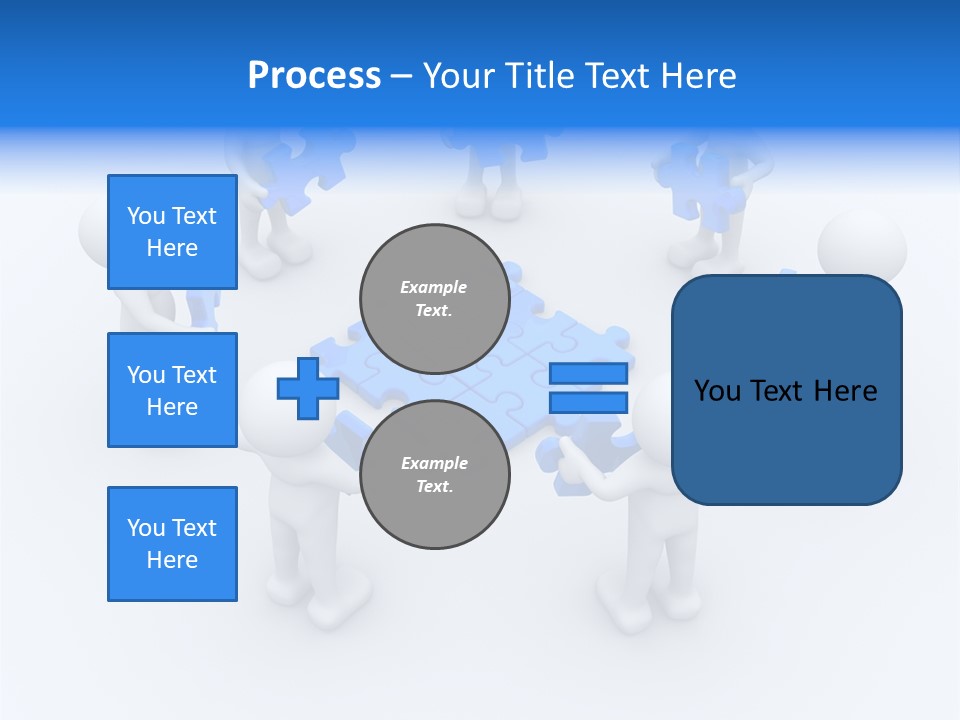 Process – Your Title Text Here

You Text Here

You Text Here

You Text Here

Example Text.

Example Text.

You Text Here